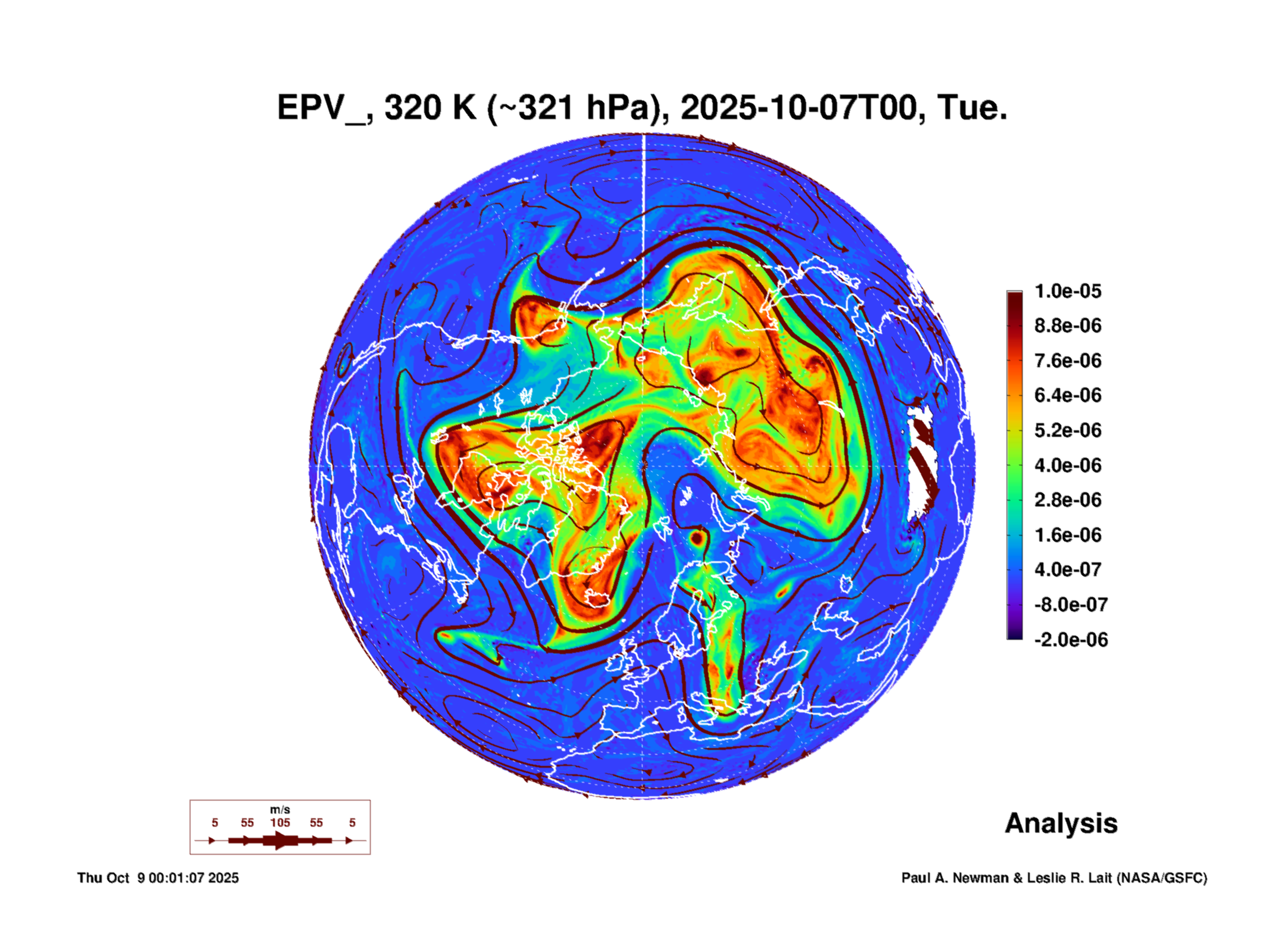 EPV_, 320 K (~321 hPa), 2025-10-07T00, Tue.

1.0e-05
8.8e-06
7.6e-06
6.4e-06
5.2e-06
4.0e-06
2.8e-06
1.6e-06
4.0e-07
-8.0e-07
-2.0e-06

m/s
5 55 105 55 5

Analysis

Thu Oct 9 00:01:07 2025

Paul A. Newman & Leslie R. Lait (NASA/GSFC)